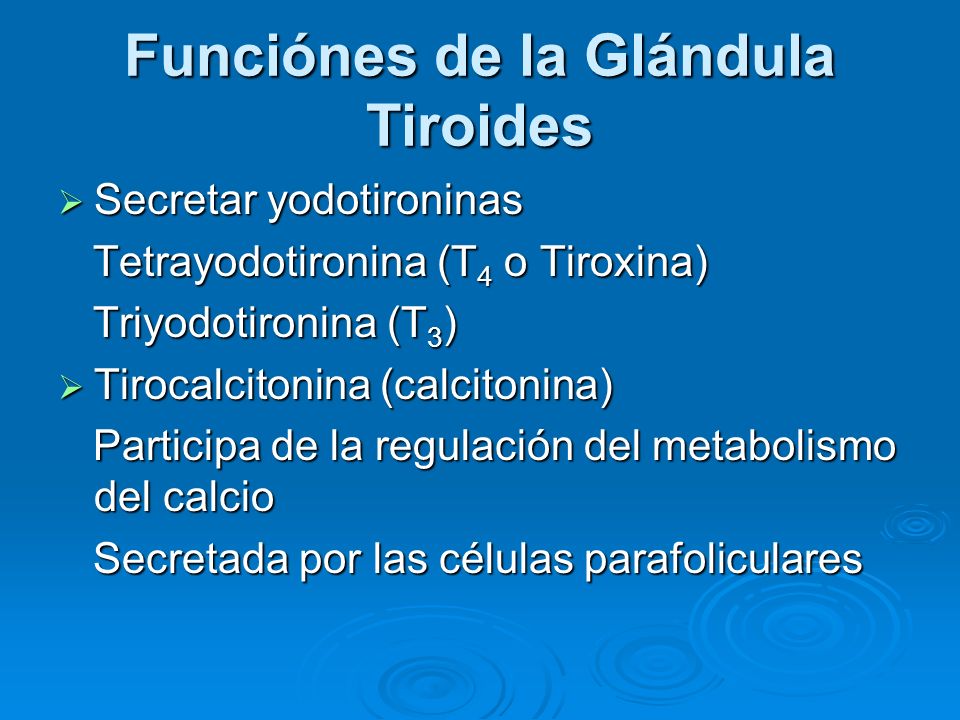 Funciónes de la Glándula Tiroides

➢ Secretar yodotironinas

Tetrayodotironina ($T_4$ o Tiroxina)

Triyodotironina ($T_3$)

➢ Tirocalcitonina (calcitonina)

Participa de la regulación del metabolismo del calcio

Secretada por las células parafoliculares